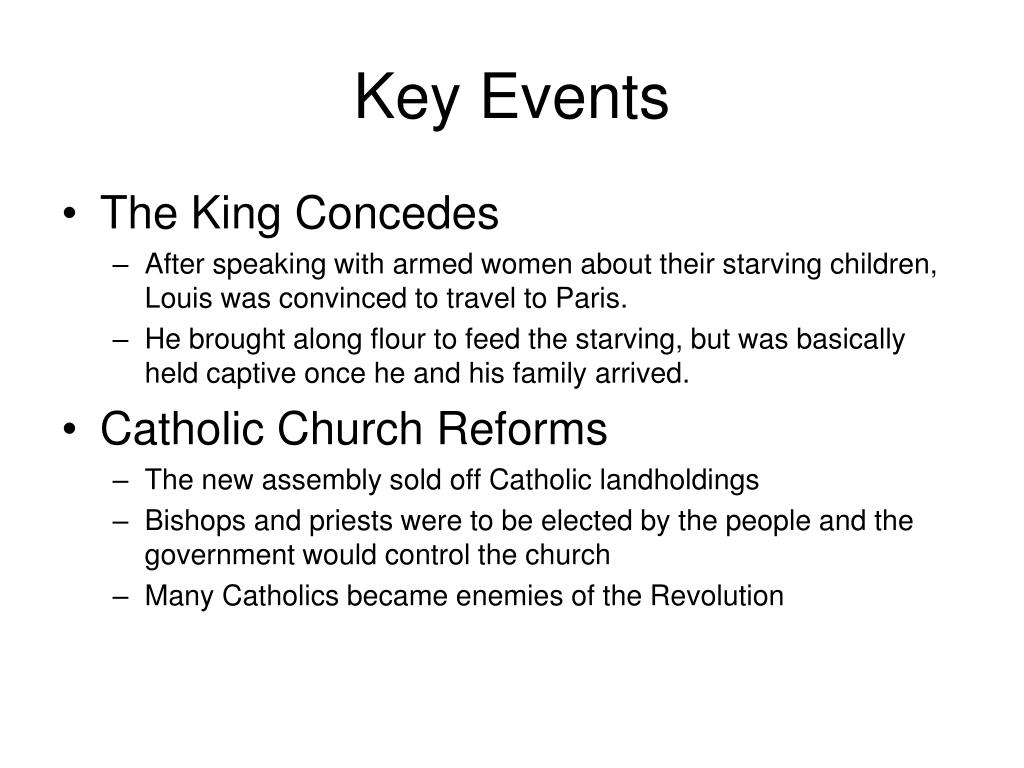 Key Events

• The King Concedes
  – After speaking with armed women about their starving children, Louis was convinced to travel to Paris.
  – He brought along flour to feed the starving, but was basically held captive once he and his family arrived.

• Catholic Church Reforms
  – The new assembly sold off Catholic landholdings
  – Bishops and priests were to be elected by the people and the government would control the church
  – Many Catholics became enemies of the Revolution